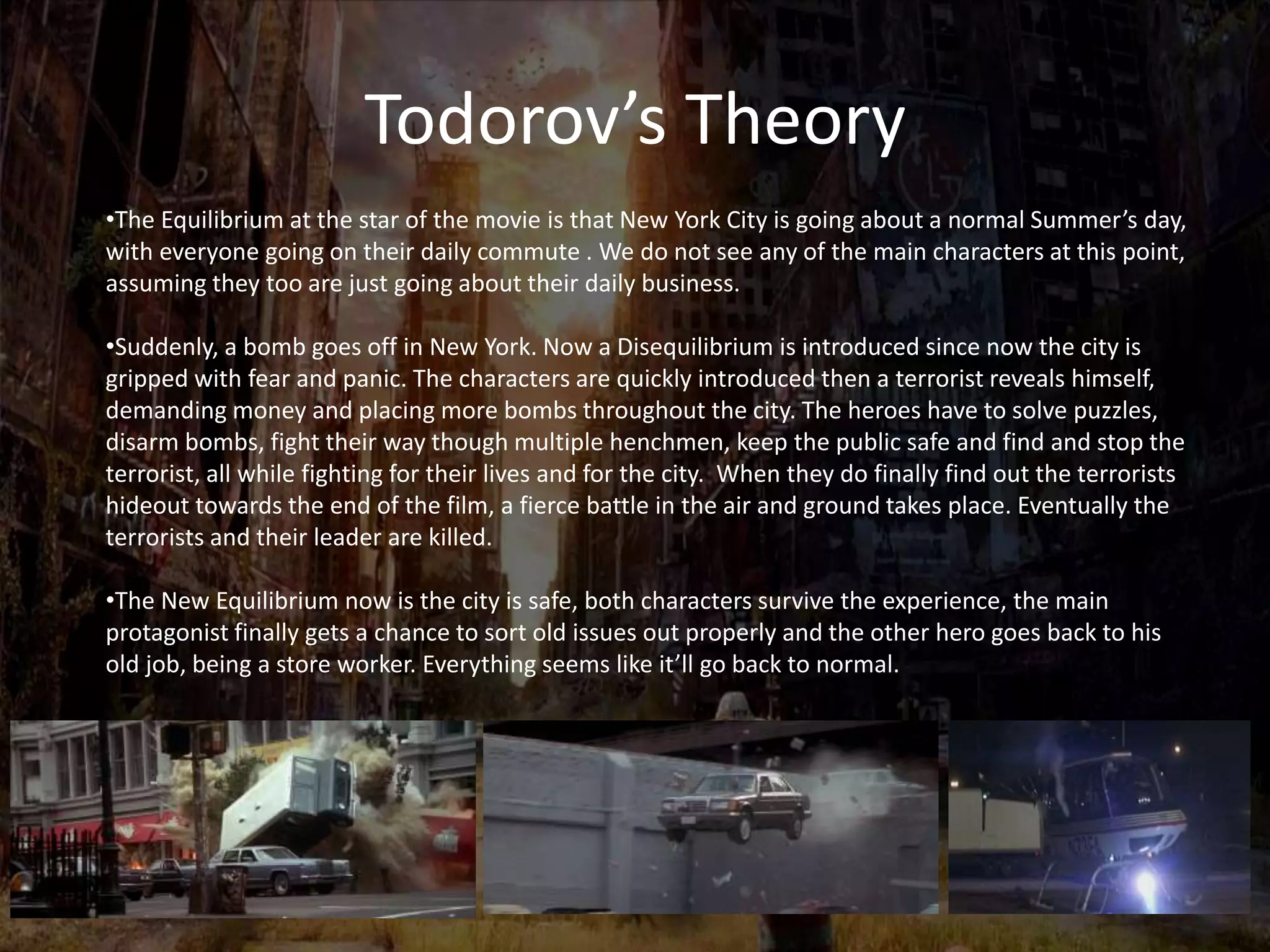 Todorov’s Theory

•The Equilibrium at the star of the movie is that New York City is going about a normal Summer’s day, with everyone going on their daily commute . We do not see any of the main characters at this point, assuming they too are just going about their daily business.

•Suddenly, a bomb goes off in New York. Now a Disequilibrium is introduced since now the city is gripped with fear and panic. The characters are quickly introduced then a terrorist reveals himself, demanding money and placing more bombs throughout the city. The heroes have to solve puzzles, disarm bombs, fight their way though multiple henchmen, keep the public safe and find and stop the terrorist, all while fighting for their lives and for the city. When they do finally find out the terrorists hideout towards the end of the film, a fierce battle in the air and ground takes place. Eventually the terrorists and their leader are killed.

•The New Equilibrium now is the city is safe, both characters survive the experience, the main protagonist finally gets a chance to sort old issues out properly and the other hero goes back to his old job, being a store worker. Everything seems like it’ll go back to normal.